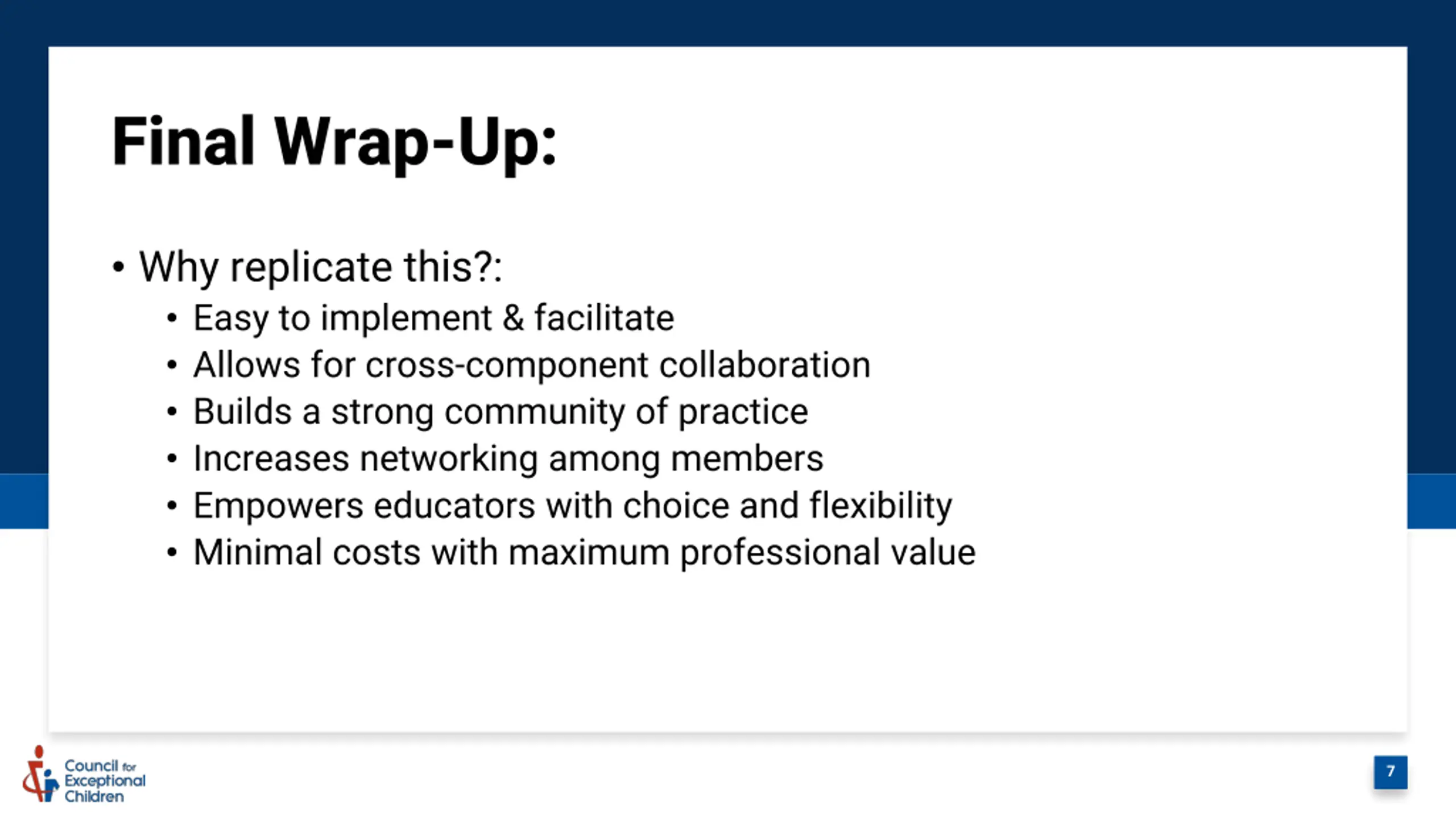 Final Wrap-Up:

• Why replicate this?:
  • Easy to implement & facilitate
  • Allows for cross-component collaboration
  • Builds a strong community of practice
  • Increases networking among members
  • Empowers educators with choice and flexibility
  • Minimal costs with maximum professional value

Council for Exceptional Children

7